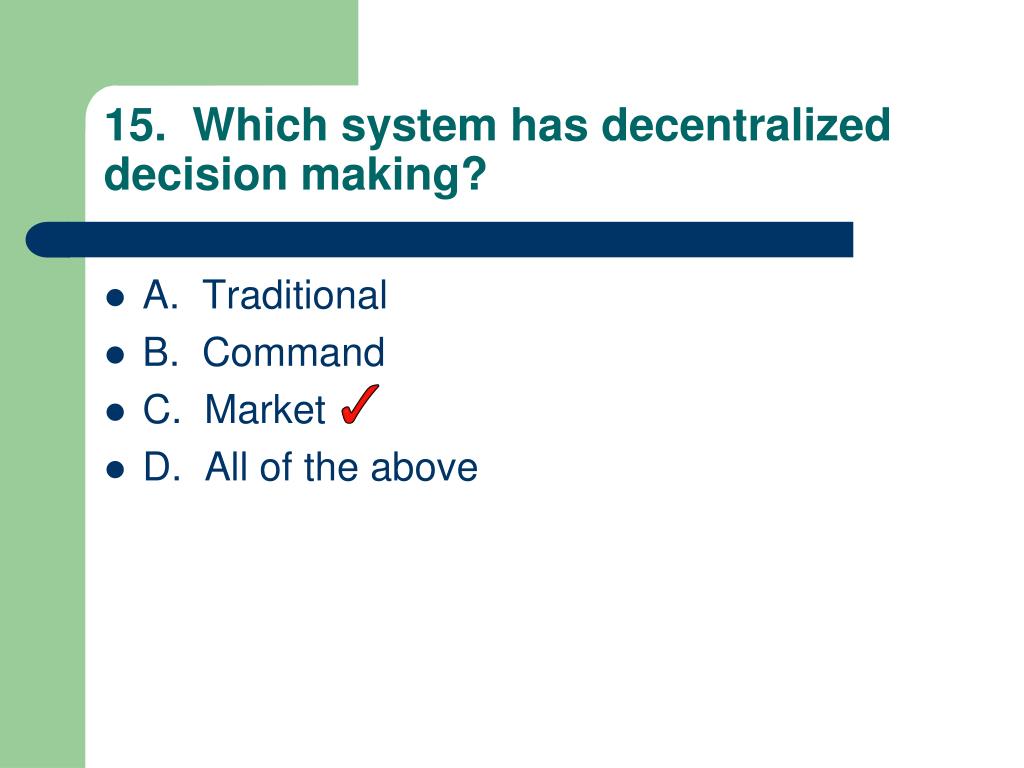 15. Which system has decentralized decision making?

- A. Traditional
- B. Command
- C. Market ✓
- D. All of the above